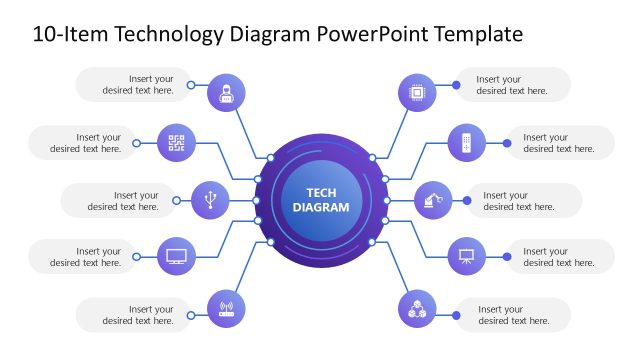 10-Item Technology Diagram PowerPoint Template

Insert your desired text here.

Insert your desired text here.

Insert your desired text here.

Insert your desired text here.

Insert your desired text here.

TECH DIAGRAM

Insert your desired text here.

Insert your desired text here.

Insert your desired text here.

Insert your desired text here.

Insert your desired text here.